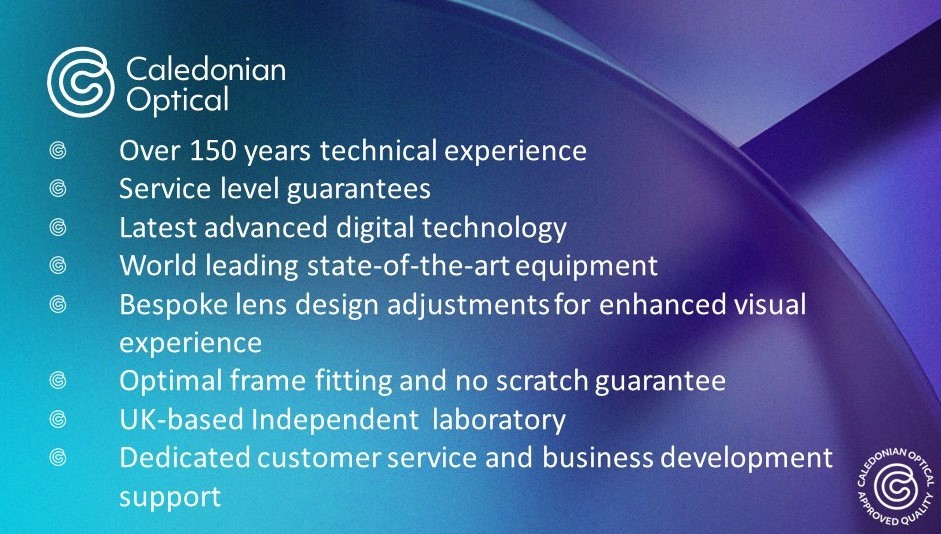 Caledonian Optical

Over 150 years technical experience
Service level guarantees
Latest advanced digital technology
World leading state-of-the-art equipment
Bespoke lens design adjustments for enhanced visual experience
Optimal frame fitting and no scratch guarantee
UK-based Independent laboratory
Dedicated customer service and business development support

CALEDONIAN OPTICAL APPROVED QUALITY